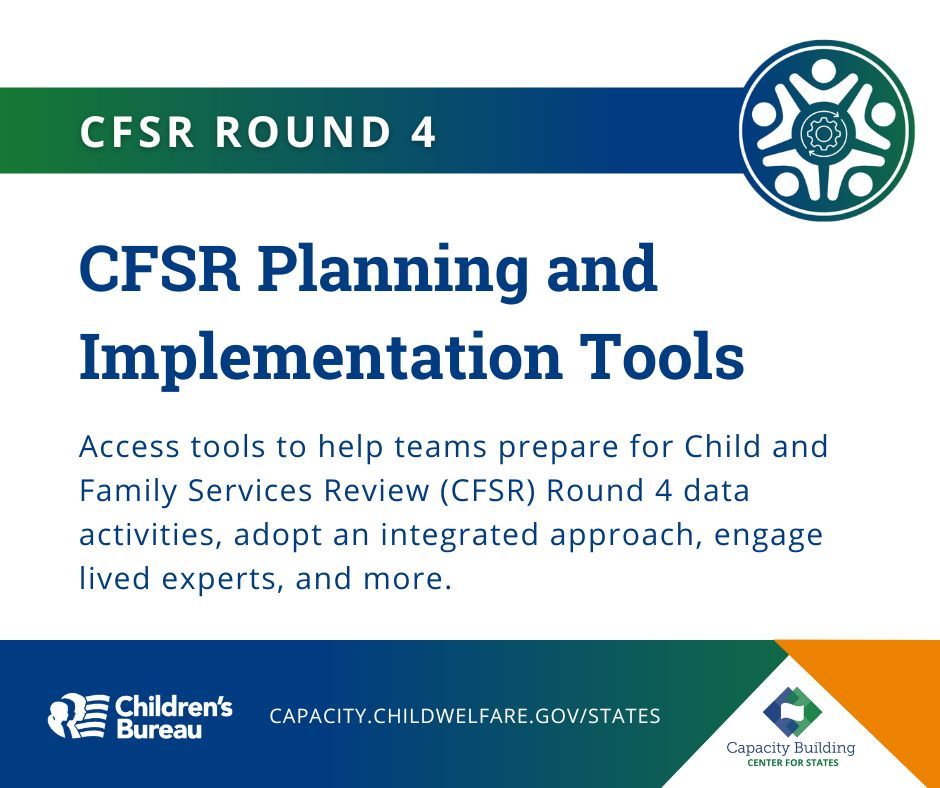 CFSR ROUND 4

CFSR Planning and Implementation Tools

Access tools to help teams prepare for Child and Family Services Review (CFSR) Round 4 data activities, adopt an integrated approach, engage lived experts, and more.

Children's Bureau

CAPACITY.CHILDWELFARE.GOV/STATES

Capacity Building
CENTER FOR STATES